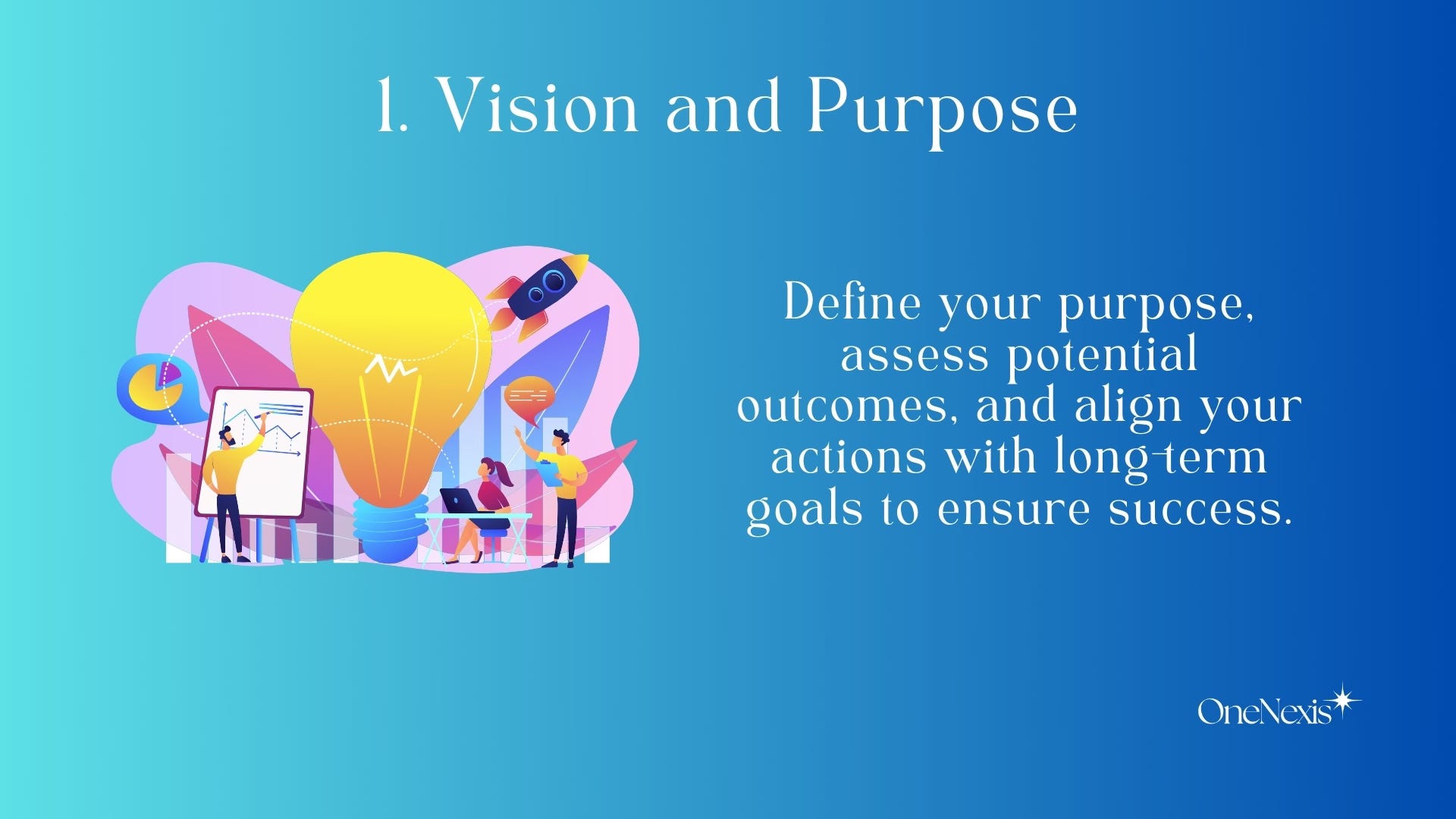 1. Vision and Purpose

Define your purpose, assess potential outcomes, and align your actions with long-term goals to ensure success.

OneNexis